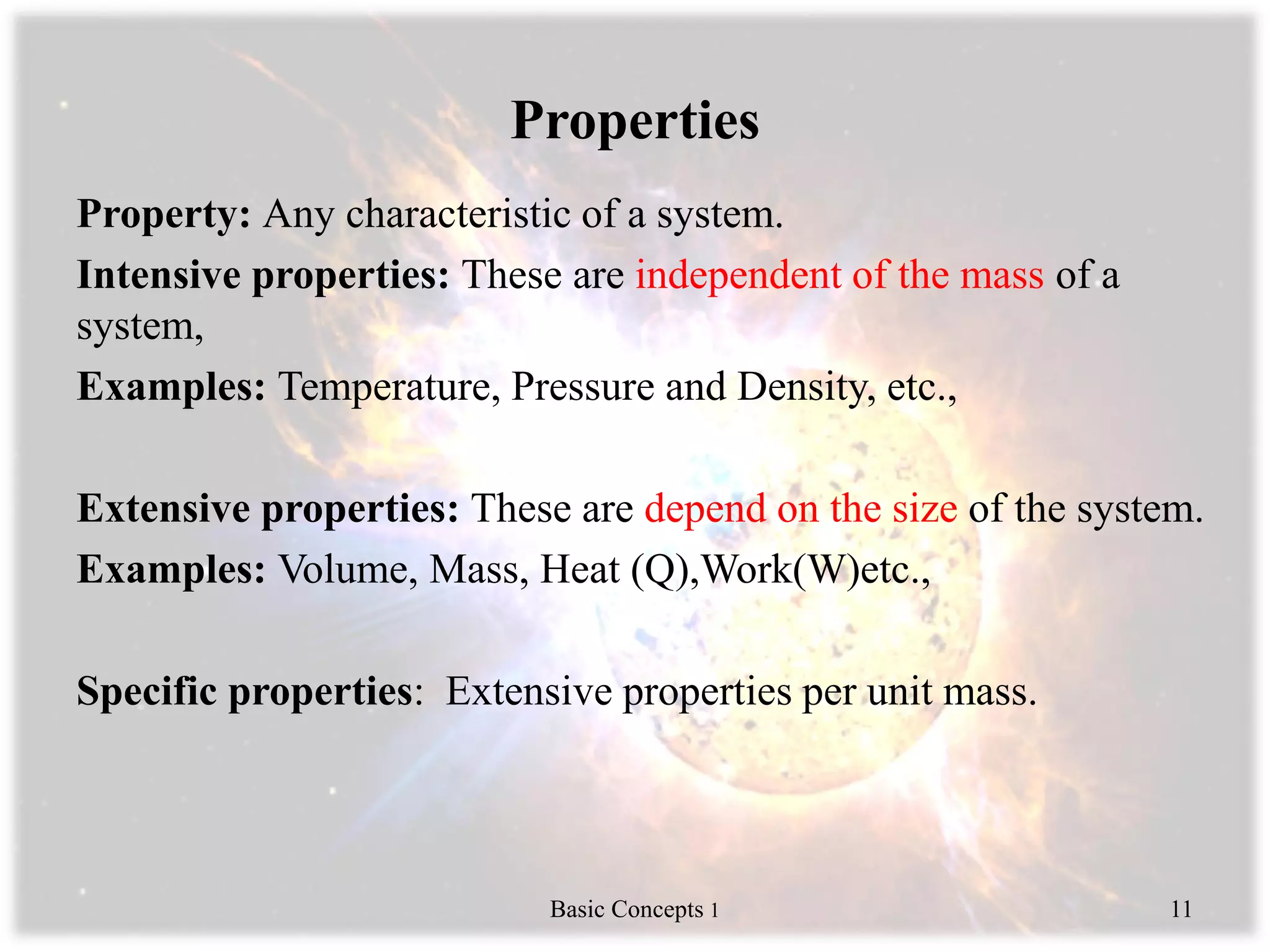 Properties

Property: Any characteristic of a system.

Intensive properties: These are independent of the mass of a system,

Examples: Temperature, Pressure and Density, etc.,

Extensive properties: These are depend on the size of the system.

Examples: Volume, Mass, Heat (Q),Work(W)etc.,

Specific properties: Extensive properties per unit mass.

Basic Concepts 1

11